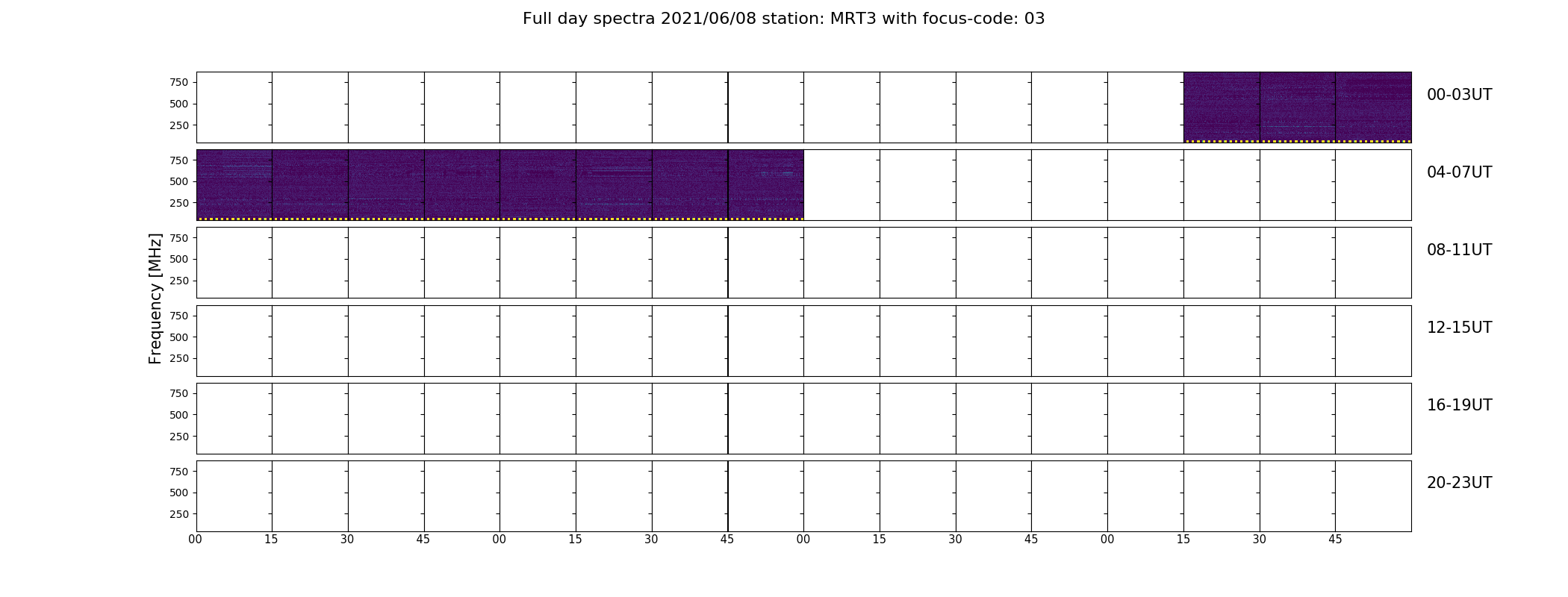 Full day spectra 2021/06/08 station: MRT3 with focus-code: 03

750
500
250
00-03UT

750
500
250
04-07UT

Frequency [MHz]

750
500
250
08-11UT

750
500
250
12-15UT

750
500
250
16-19UT

750
500
250
20-23UT

00 15 30 45 00 15 30 45 00 15 30 45 00 15 30 45